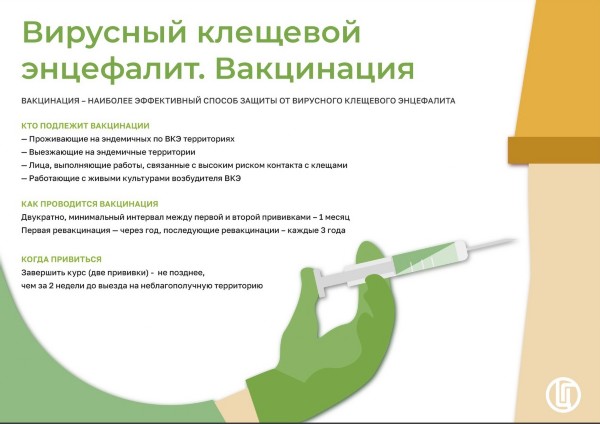 Вирусный клещевой энцефалит. Вакцинация

ВАКЦИНАЦИЯ – НАИБОЛЕЕ ЭФФЕКТИВНЫЙ СПОСОБ ЗАЩИТЫ ОТ ВИРУСНОГО КЛЕЩЕВОГО ЭНЦЕФАЛИТА

КТО ПОДЛЕЖИТ ВАКЦИНАЦИИ
— Проживающие на эндемичных по ВКЭ территориях
— Выезжающие на эндемичные территории
— Лица, выполняющие работы, связанные с высоким риском контакта с клещами
— Работающие с живыми культурами возбудителя ВКЭ

КАК ПРОВОДИТСЯ ВАКЦИНАЦИЯ
Двукратно, минимальный интервал между первой и второй прививками – 1 месяц
Первая ревакцинация — через год, последующие ревакцинации – каждые 3 года

КОГДА ПРИВИТЬСЯ
Завершить курс (две прививки) - не позднее, чем за 2 недели до выезда на неблагополучную территорию